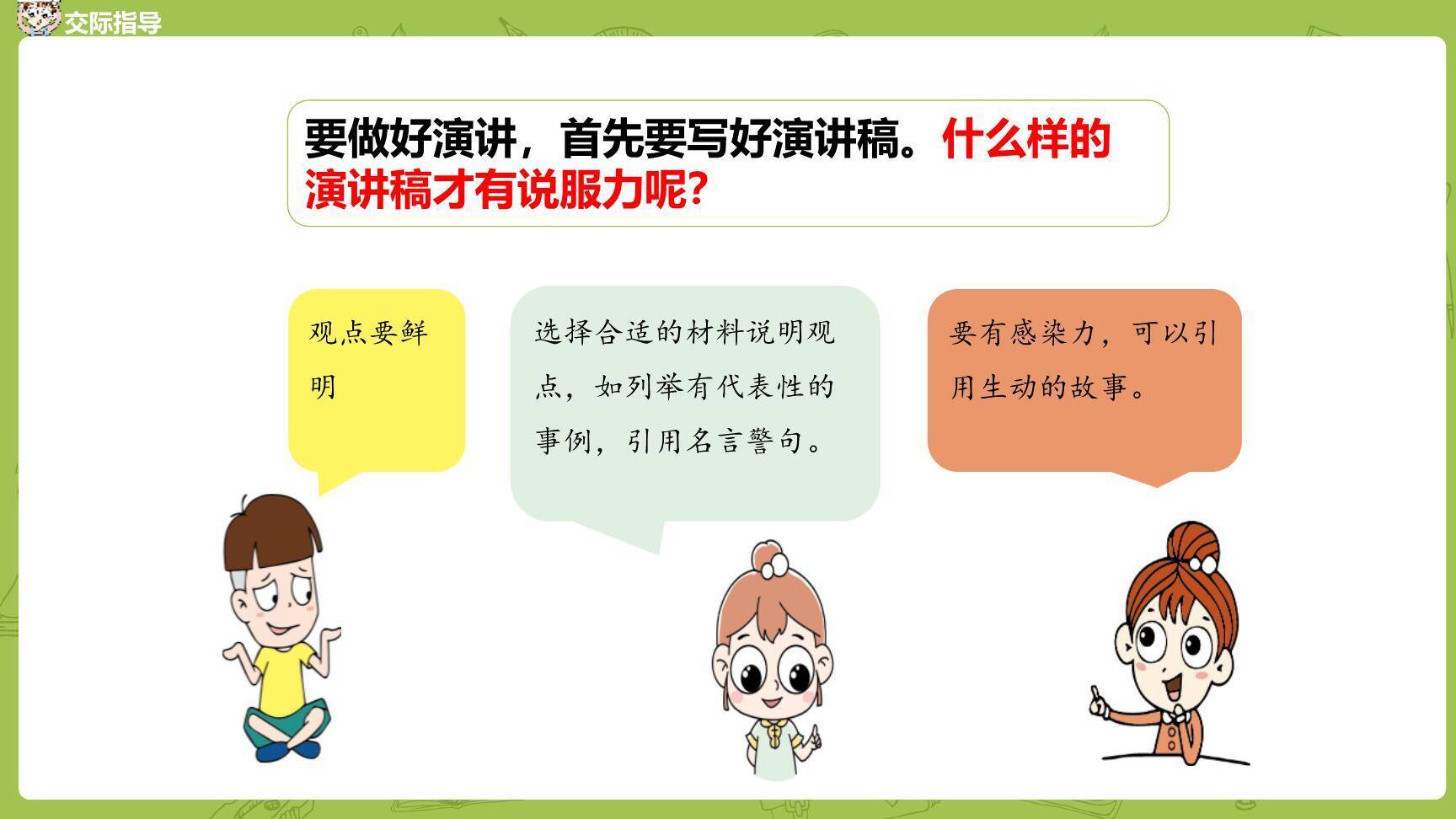 交际指导

要做好演讲，首先要写好演讲稿。什么样的演讲稿才有说服力呢?

观点要鲜明

选择合适的材料说明观点，如列举有代表性的事例，引用名言警句。

要有感染力，可以引用生动的故事。